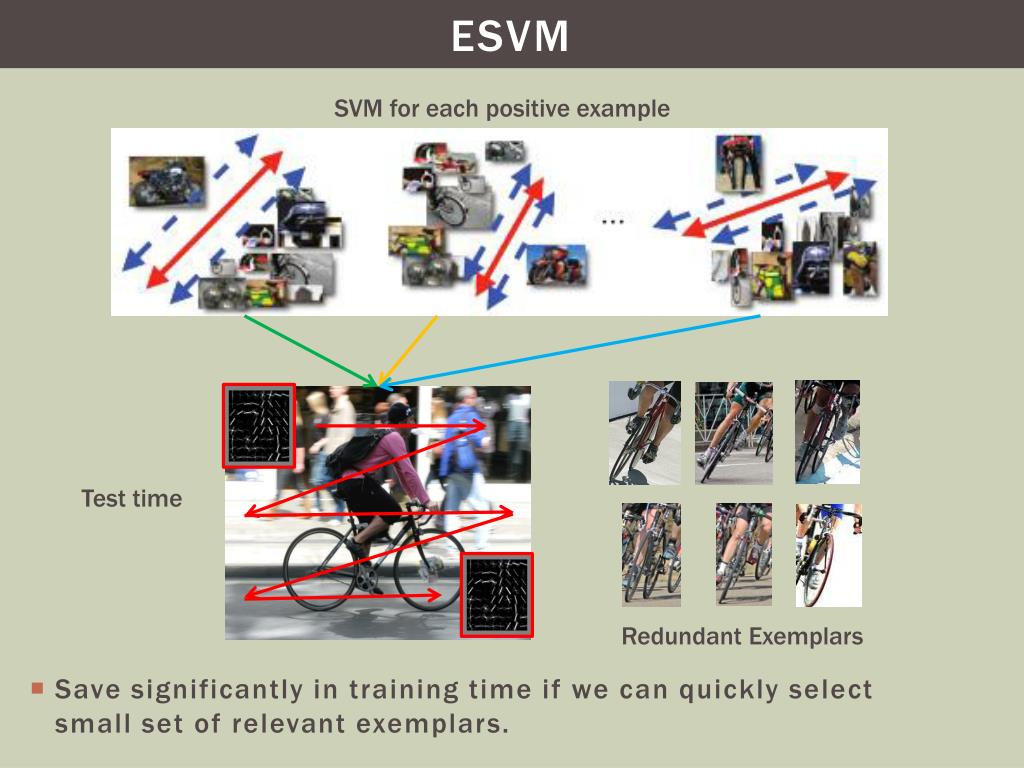 ESVM

SVM for each positive example

...

Test time

Redundant Exemplars

Save significantly in training time if we can quickly select small set of relevant exemplars.